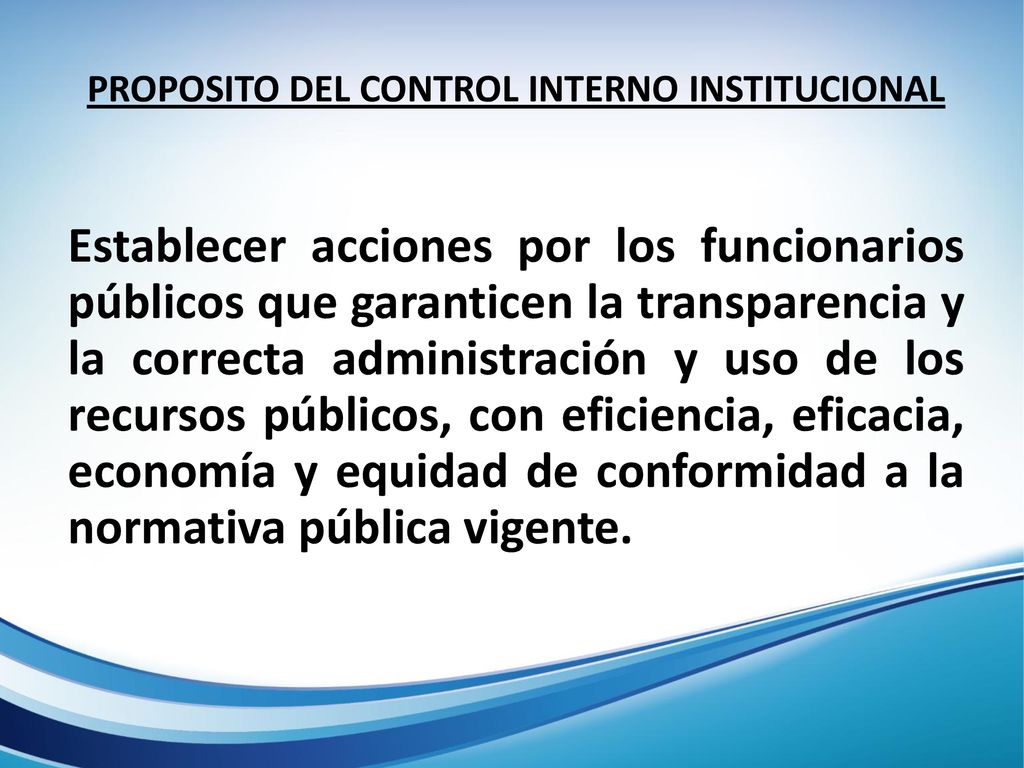 PROPOSITO DEL CONTROL INTERNO INSTITUCIONAL

Establecer acciones por los funcionarios públicos que garanticen la transparencia y la correcta administración y uso de los recursos públicos, con eficiencia, eficacia, economía y equidad de conformidad a la normativa pública vigente.